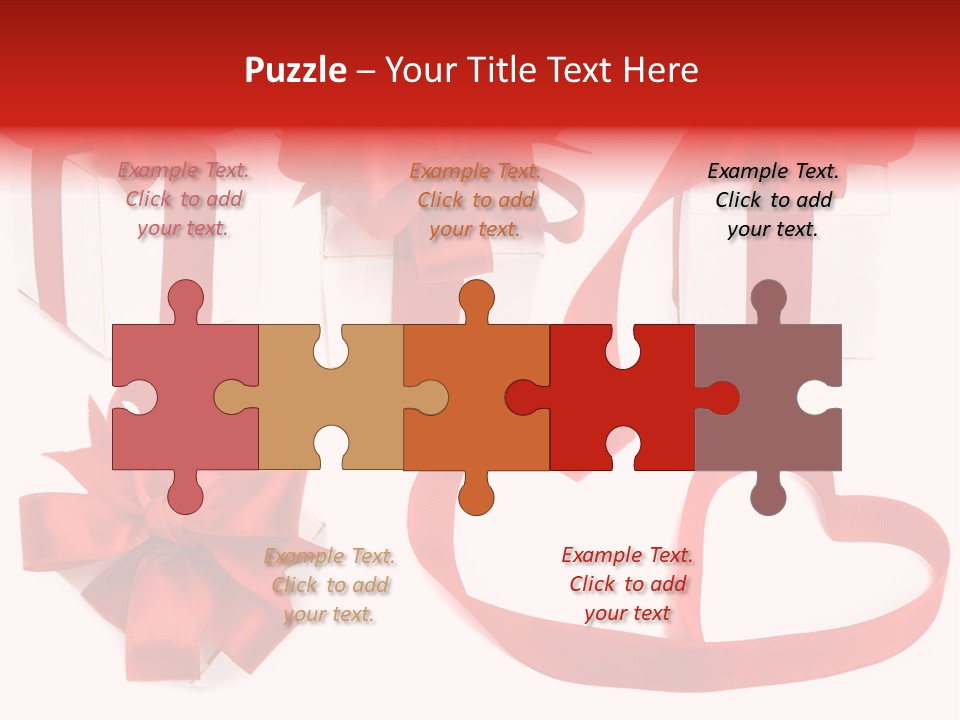 Puzzle – Your Title Text Here

Example Text. Click to add your text.

Example Text. Click to add your text.

Example Text. Click to add your text.

Example Text. Click to add your text.

Example Text. Click to add your text